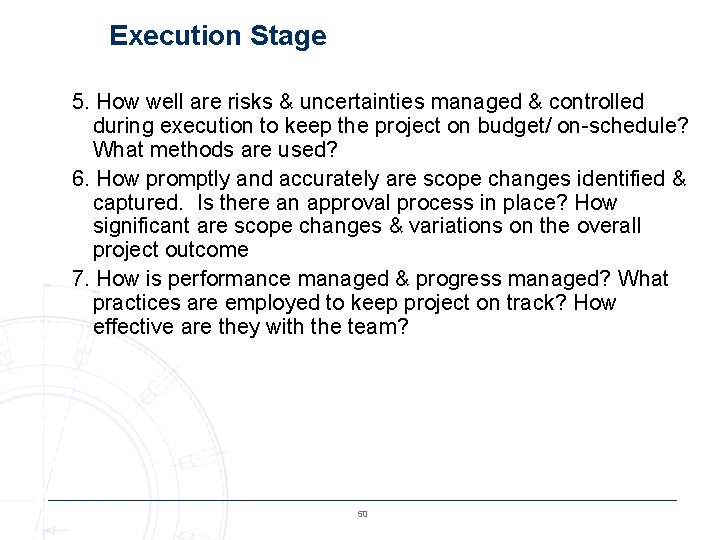 Execution Stage

5. How well are risks & uncertainties managed & controlled during execution to keep the project on budget/ on-schedule? What methods are used?

6. How promptly and accurately are scope changes identified & captured.  Is there an approval process in place? How significant are scope changes & variations on the overall project outcome

7. How is performance managed & progress managed? What practices are employed to keep project on track? How effective are they with the team?

50